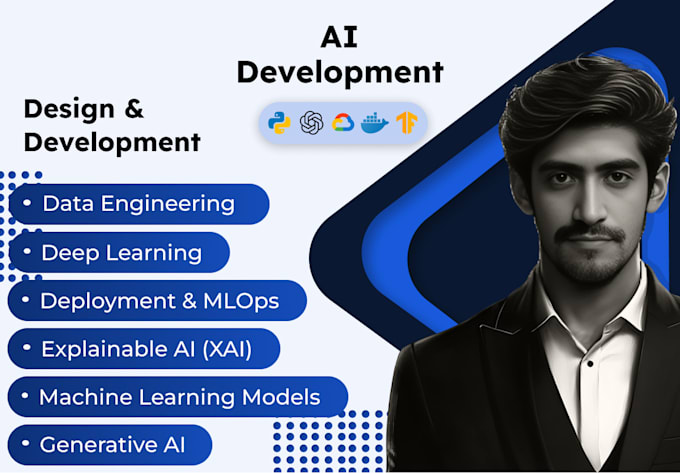 AI Development

Design & Development

• Data Engineering
• Deep Learning
• Deployment & MLOps
• Explainable AI (XAI)
• Machine Learning Models
• Generative AI